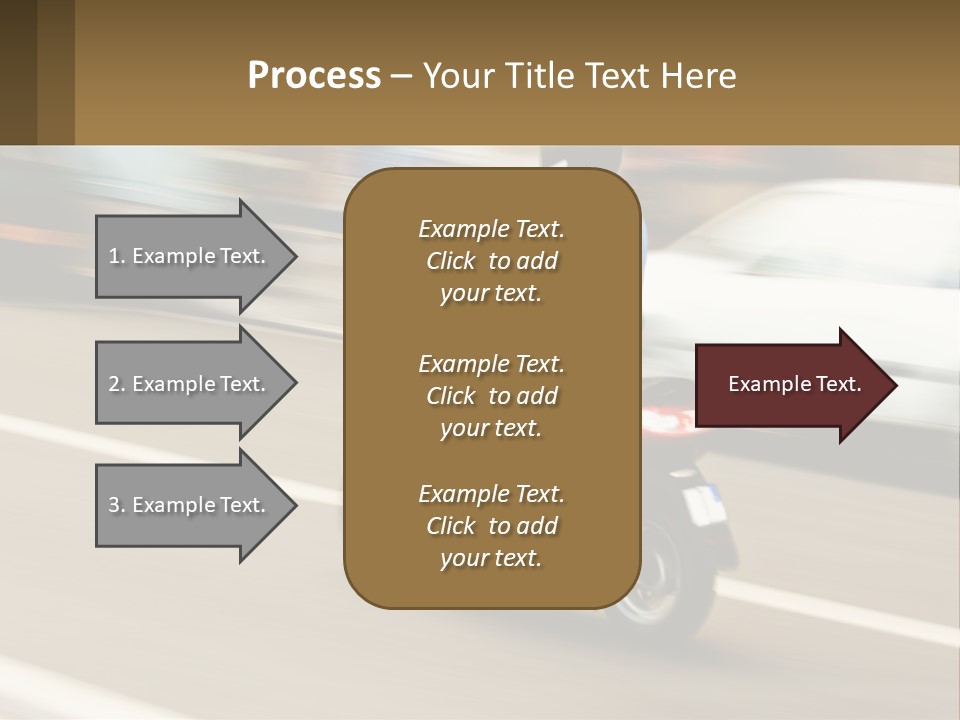 Process – Your Title Text Here

1. Example Text.

2. Example Text.

3. Example Text.

Example Text. Click to add your text.

Example Text. Click to add your text.

Example Text. Click to add your text.

Example Text.